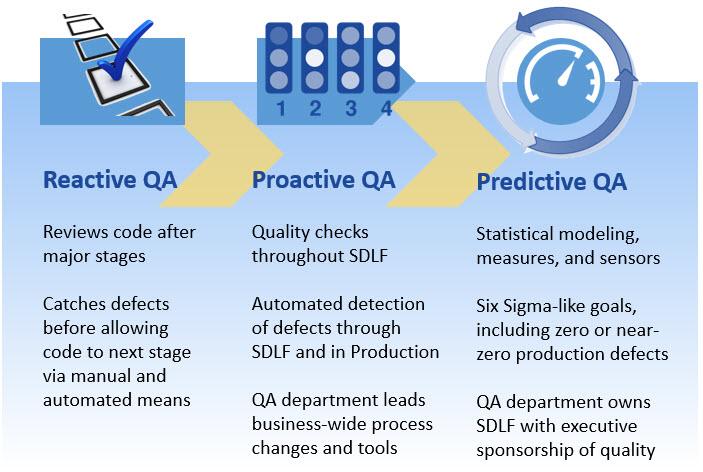 1 2 3 4

Reactive QA

Reviews code after major stages

Catches defects before allowing code to next stage via manual and automated means

Proactive QA

Quality checks throughout SDLF

Automated detection of defects through SDLF and in Production

QA department leads business-wide process changes and tools

Predictive QA

Statistical modeling, measures, and sensors

Six Sigma-like goals, including zero or near-zero production defects

QA department owns SDLF with executive sponsorship of quality